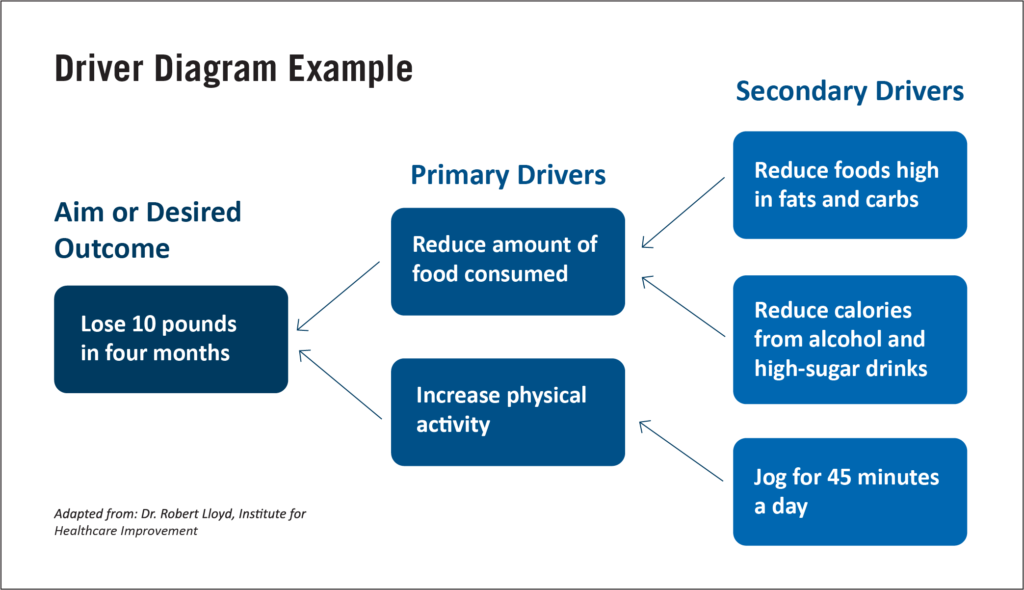 Driver Diagram Example

Aim or Desired Outcome

Lose 10 pounds in four months

Primary Drivers

Reduce amount of food consumed

Increase physical activity

Secondary Drivers

Reduce foods high in fats and carbs

Reduce calories from alcohol and high-sugar drinks

Jog for 45 minutes a day

Adapted from: Dr. Robert Lloyd, Institute for Healthcare Improvement